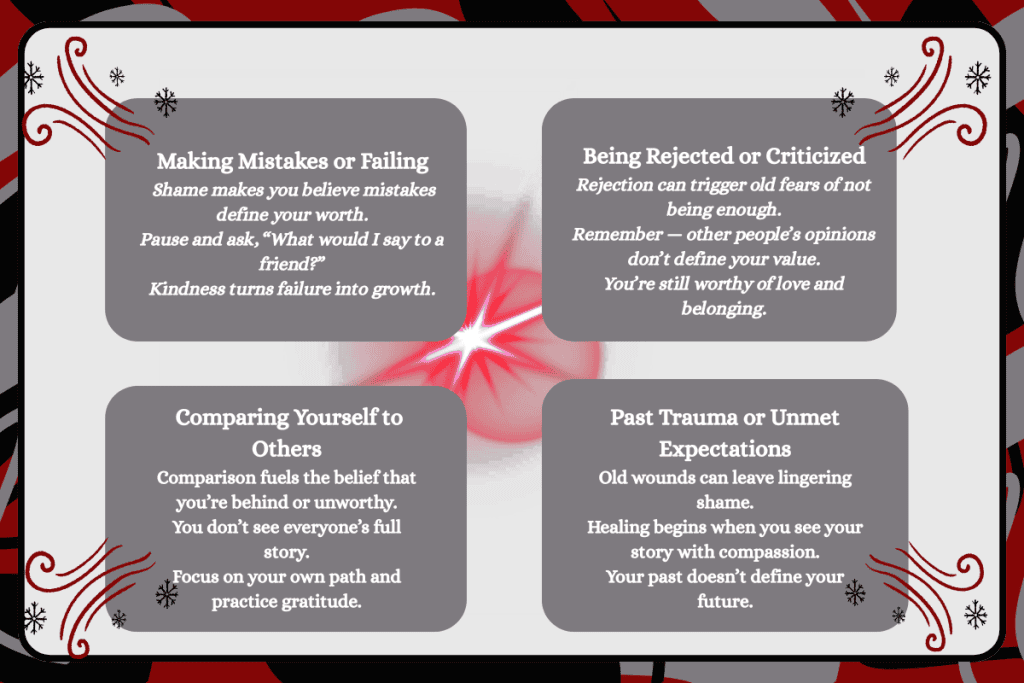 Making Mistakes or Failing
Shame makes you believe mistakes define your worth.
Pause and ask, "What would I say to a friend?"
Kindness turns failure into growth.

Being Rejected or Criticized
Rejection can trigger old fears of not being enough.
Remember — other people's opinions don't define your value.
You're still worthy of love and belonging.

Comparing Yourself to Others
Comparison fuels the belief that you're behind or unworthy.
You don't see everyone's full story.
Focus on your own path and practice gratitude.

Past Trauma or Unmet Expectations
Old wounds can leave lingering shame.
Healing begins when you see your story with compassion.
Your past doesn't define your future.